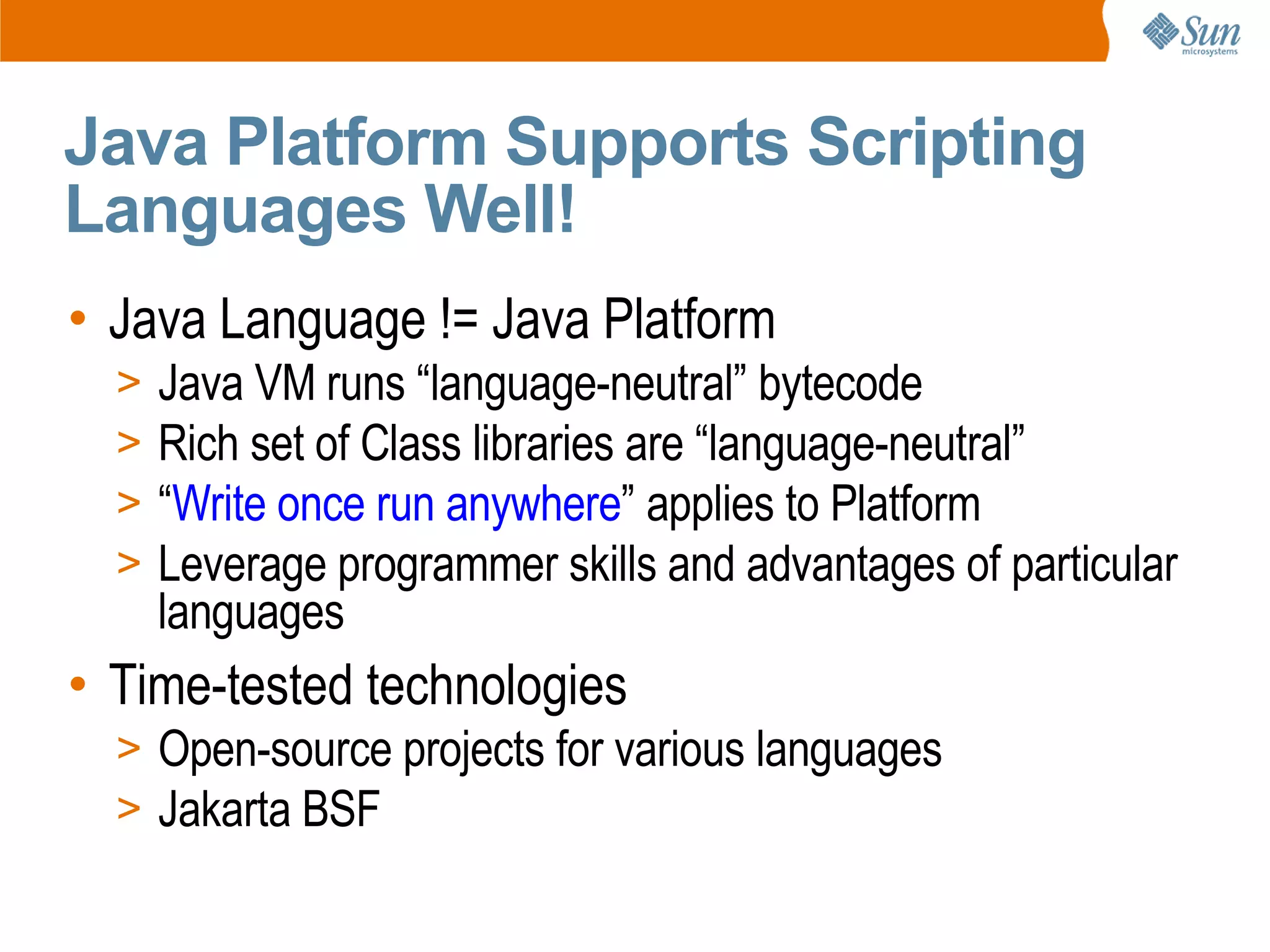 Sun microsystems

Java Platform Supports Scripting Languages Well!

• Java Language != Java Platform
> Java VM runs “language-neutral” bytecode
> Rich set of Class libraries are “language-neutral”
> “Write once run anywhere” applies to Platform
> Leverage programmer skills and advantages of particular languages

• Time-tested technologies
> Open-source projects for various languages
> Jakarta BSF